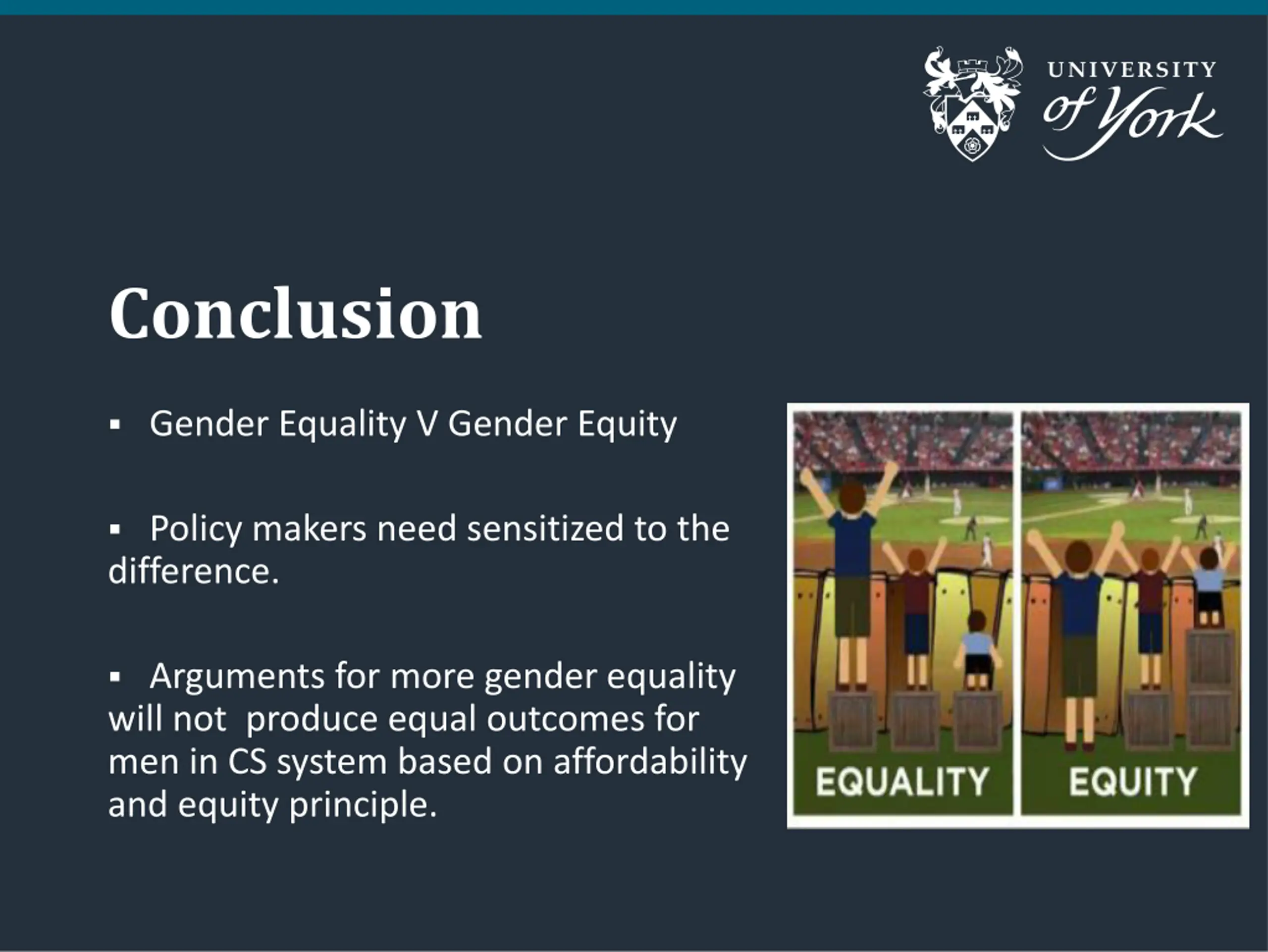 UNIVERSITY of York

Conclusion

▪ Gender Equality V Gender Equity

▪ Policy makers need sensitized to the difference.

▪ Arguments for more gender equality will not produce equal outcomes for men in CS system based on affordability and equity principle.

EQUALITY

EQUITY